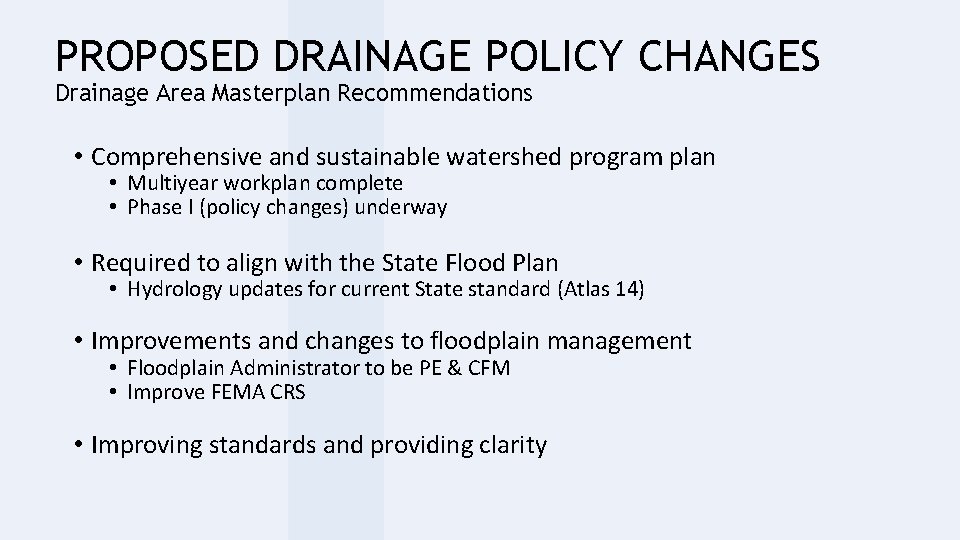 PROPOSED DRAINAGE POLICY CHANGES
Drainage Area Masterplan Recommendations

• Comprehensive and sustainable watershed program plan
  • Multiyear workplan complete
  • Phase I (policy changes) underway

• Required to align with the State Flood Plan
  • Hydrology updates for current State standard (Atlas 14)

• Improvements and changes to floodplain management
  • Floodplain Administrator to be PE & CFM
  • Improve FEMA CRS

• Improving standards and providing clarity